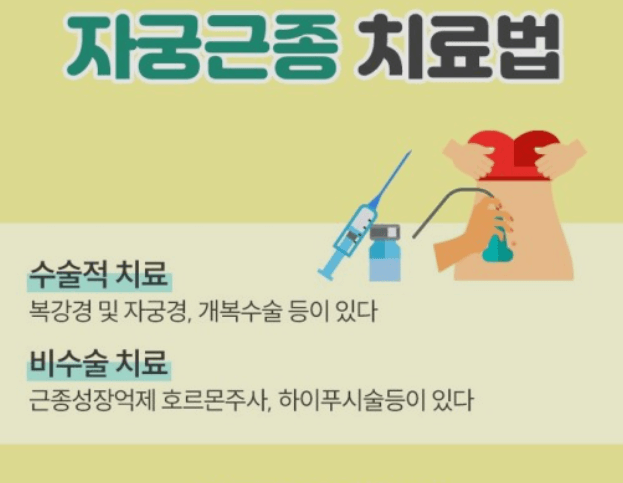 자궁근종 치료법

수술적 치료
복강경 및 자궁경, 개복수술 등이 있다

비수술 치료
근종성장억제 호르몬주사, 하이푸시술등이 있다